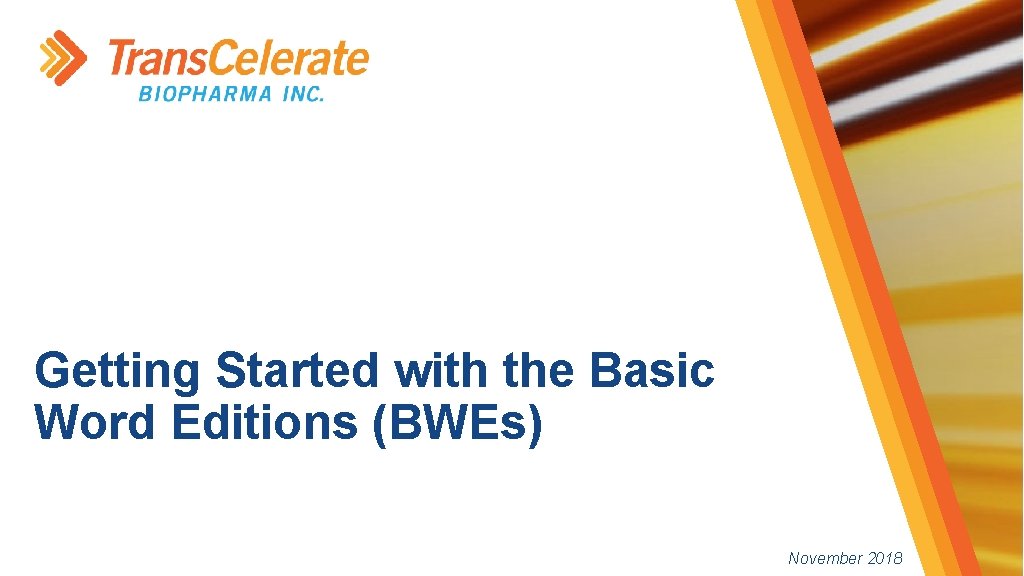 TransCelerate
BIOPHARMA INC.

Getting Started with the Basic Word Editions (BWEs)

November 2018